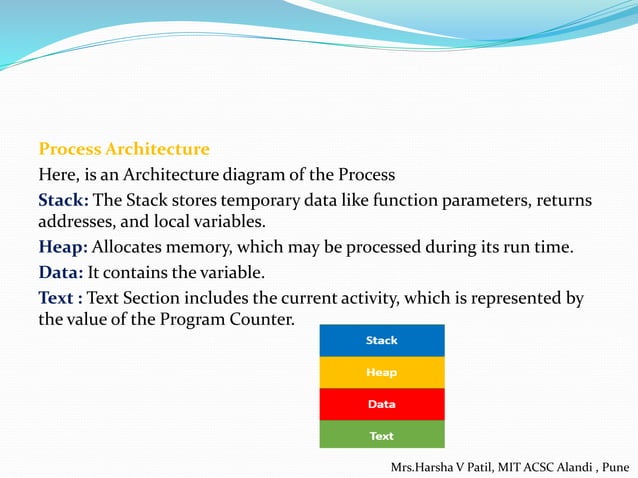 Process Architecture

Here, is an Architecture diagram of the Process

Stack: The Stack stores temporary data like function parameters, returns addresses, and local variables.

Heap: Allocates memory, which may be processed during its run time.

Data: It contains the variable.

Text : Text Section includes the current activity, which is represented by the value of the Program Counter.

Stack

Heap

Data

Text

Mrs.Harsha V Patil, MIT ACSC Alandi , Pune